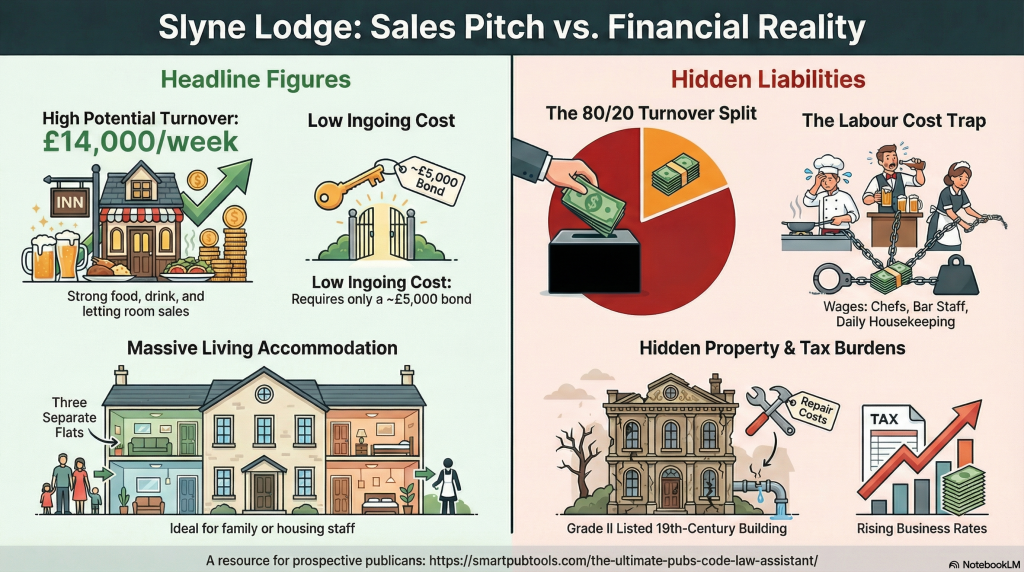 Slyne Lodge: Sales Pitch vs. Financial Reality

Headline Figures

High Potential Turnover: £14,000/week

INN

Strong food, drink, and letting room sales

Low Ingoing Cost

~£5,000 Bond

Low Ingoing Cost: Requires only a ~£5,000 bond

Massive Living Accommodation

Three Separate Flats

Ideal for family or housing staff

Hidden Liabilities

The 80/20 Turnover Split

The Labour Cost Trap

Wages: Chefs, Bar Staff, Daily Housekeeping

Hidden Property & Tax Burdens

Repair Costs

Grade II Listed 19th-Century Building

TAX

Rising Business Rates

A resource for prospective publicans: https://smartpubtools.com/the-ultimate-pubs-code-law-assistant/

NotebookLM